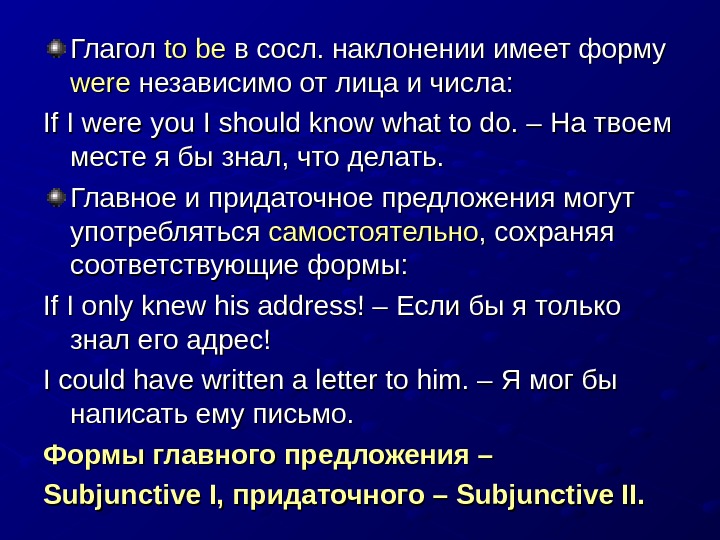 Глагол to be в сосл. наклонении имеет форму were независимо от лица и числа:

If I were you I should know what to do. – На твоем месте я бы знал, что делать.

Главное и придаточное предложения могут употребляться самостоятельно, сохраняя соответствующие формы:

If I only knew his address! – Если бы я только знал его адрес!

I could have written a letter to him. – Я мог бы написать ему письмо.

Формы главного предложения –

Subjunctive I, придаточного – Subjunctive II.